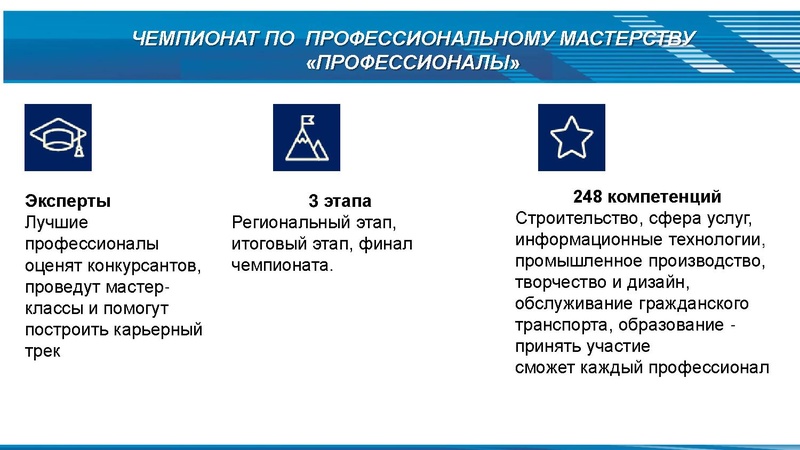 ЧЕМПИОНАТ ПО ПРОФЕССИОНАЛЬНОМУ МАСТЕРСТВУ «ПРОФЕССИОНАЛЫ»

Эксперты
Лучшие профессионалы оценят конкурсантов, проведут мастер-классы и помогут построить карьерный трек

3 этапа
Региональный этап, итоговый этап, финал чемпионата.

248 компетенций
Строительство, сфера услуг, информационные технологии, промышленное производство, творчество и дизайн, обслуживание гражданского транспорта, образование - принять участие сможет каждый профессионал